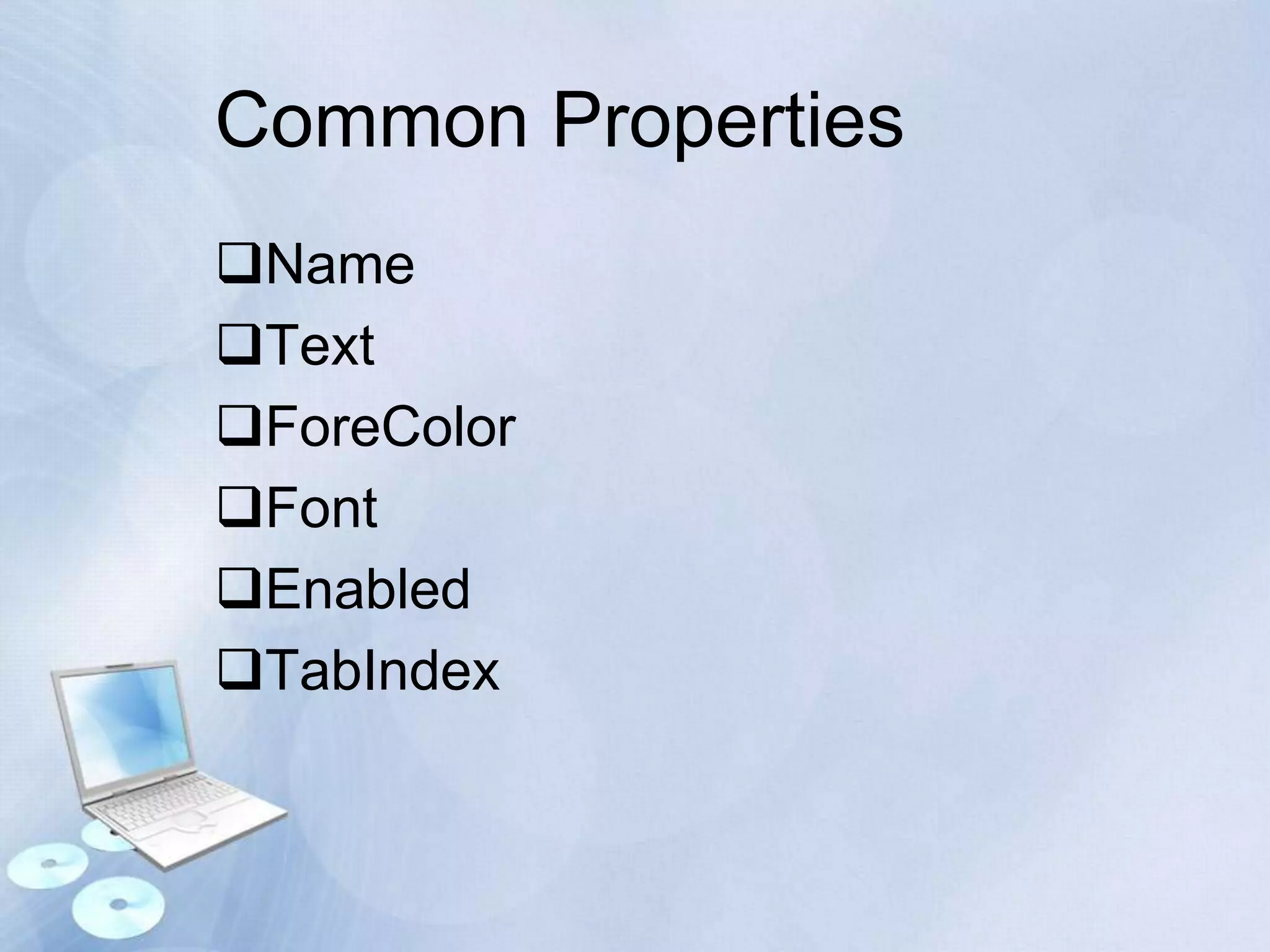 Common Properties

❑Name

❑Text

❑ForeColor

❑Font

❑Enabled

❑TabIndex